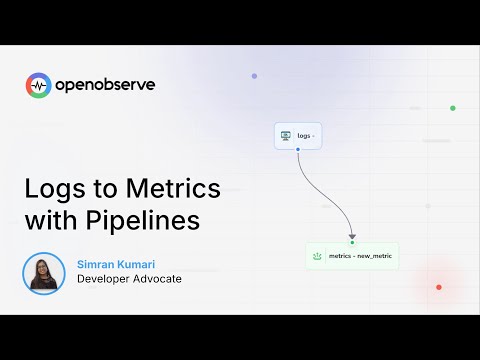 openobserve

Logs to Metrics with Pipelines

Simran Kumari
Developer Advocate

logs -

metrics - new_metric